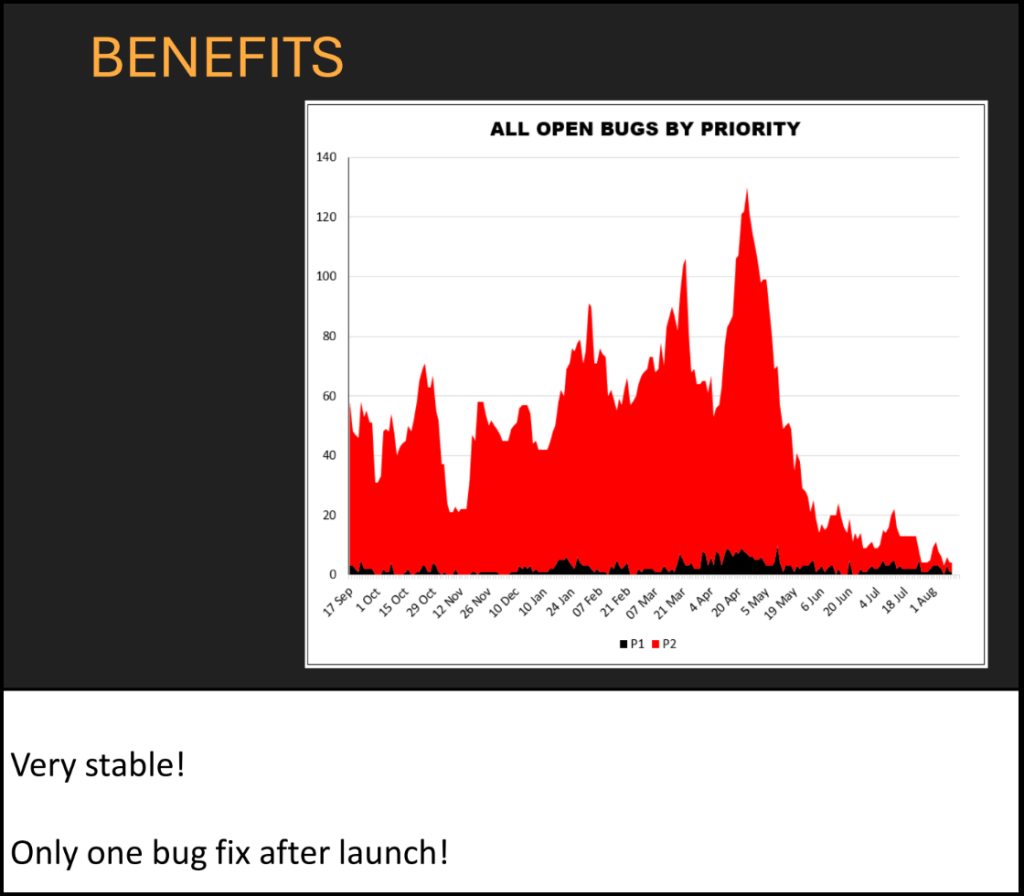 BENEFITS

ALL OPEN BUGS BY PRIORITY

140
120
100
80
60
40
20
0

17 Sep
1 Oct
15 Oct
29 Oct
12 Nov
26 Nov
10 Dec
10 Jan
24 Jan
07 Feb
21 Feb
07 Mar
21 Mar
4 Apr
20 Apr
5 May
19 May
6 Jun
20 Jun
4 Jul
18 Jul
1 Aug

P1 P2

Very stable!

Only one bug fix after launch!